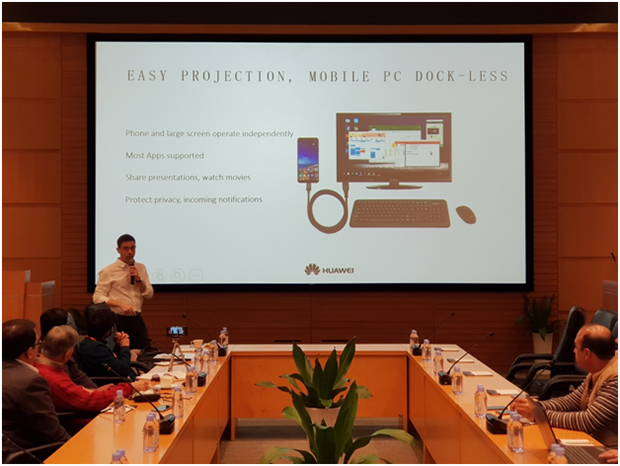 EASY PROJECTION, MOBILE PC DOCK-LESS

Phone and large screen operate independently

Most Apps supported

Share presentations, watch movies

Protect privacy, incoming notifications

HUAWEI